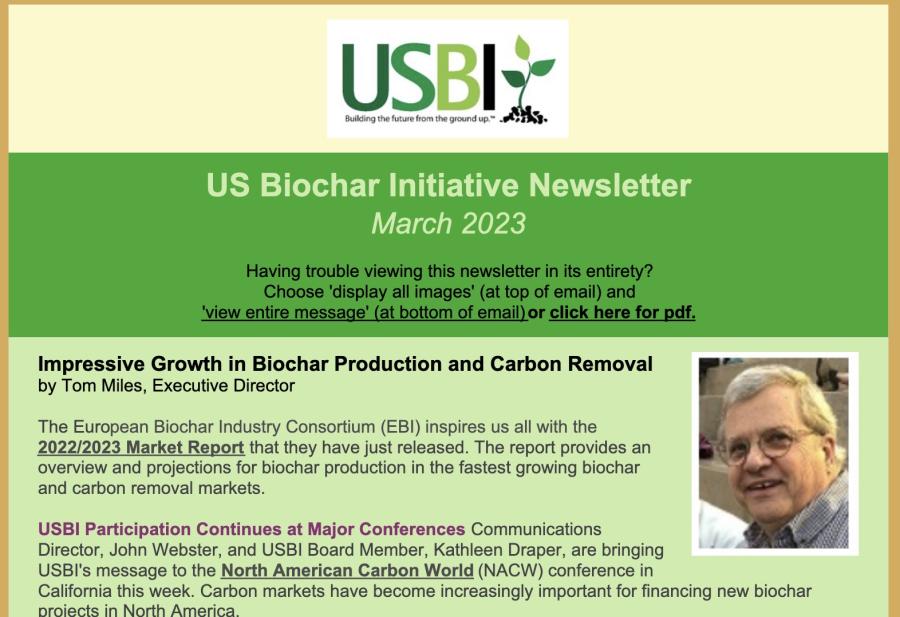 USBI
Building the future from the ground up.™

US Biochar Initiative Newsletter
March 2023

Having trouble viewing this newsletter in its entirety? Choose 'display all images' (at top of email) and 'view entire message' (at bottom of email) or click here for pdf.

Impressive Growth in Biochar Production and Carbon Removal
by Tom Miles, Executive Director

The European Biochar Industry Consortium (EBI) inspires us all with the 2022/2023 Market Report that they have just released. The report provides an overview and projections for biochar production in the fastest growing biochar and carbon removal markets.

USBI Participation Continues at Major Conferences Communications Director, John Webster, and USBI Board Member, Kathleen Draper, are bringing USBI's message to the North American Carbon World (NACW) conference in California this week. Carbon markets have become increasingly important for financing new biochar projects in North America.